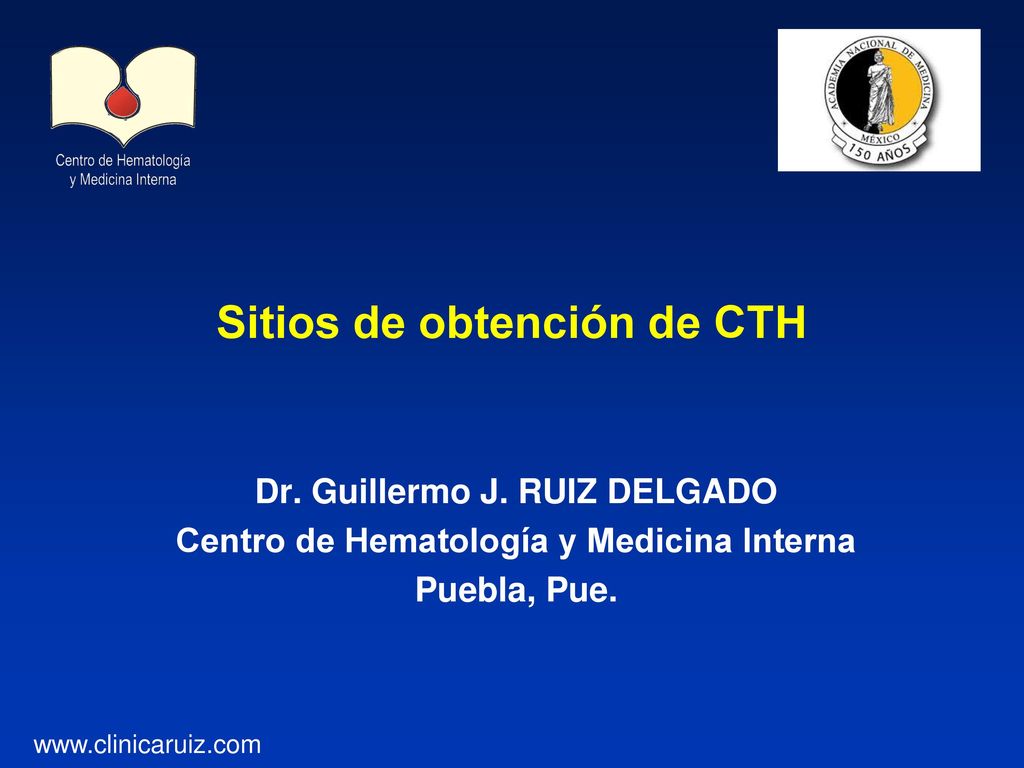 Centro de Hematología y Medicina Interna

ACADEMIA NACIONAL DE MEDICINA
MÉXICO
150 AÑOS

Sitios de obtención de CTH

Dr. Guillermo J. RUIZ DELGADO
Centro de Hematología y Medicina Interna
Puebla, Pue.

www.clinicaruiz.com